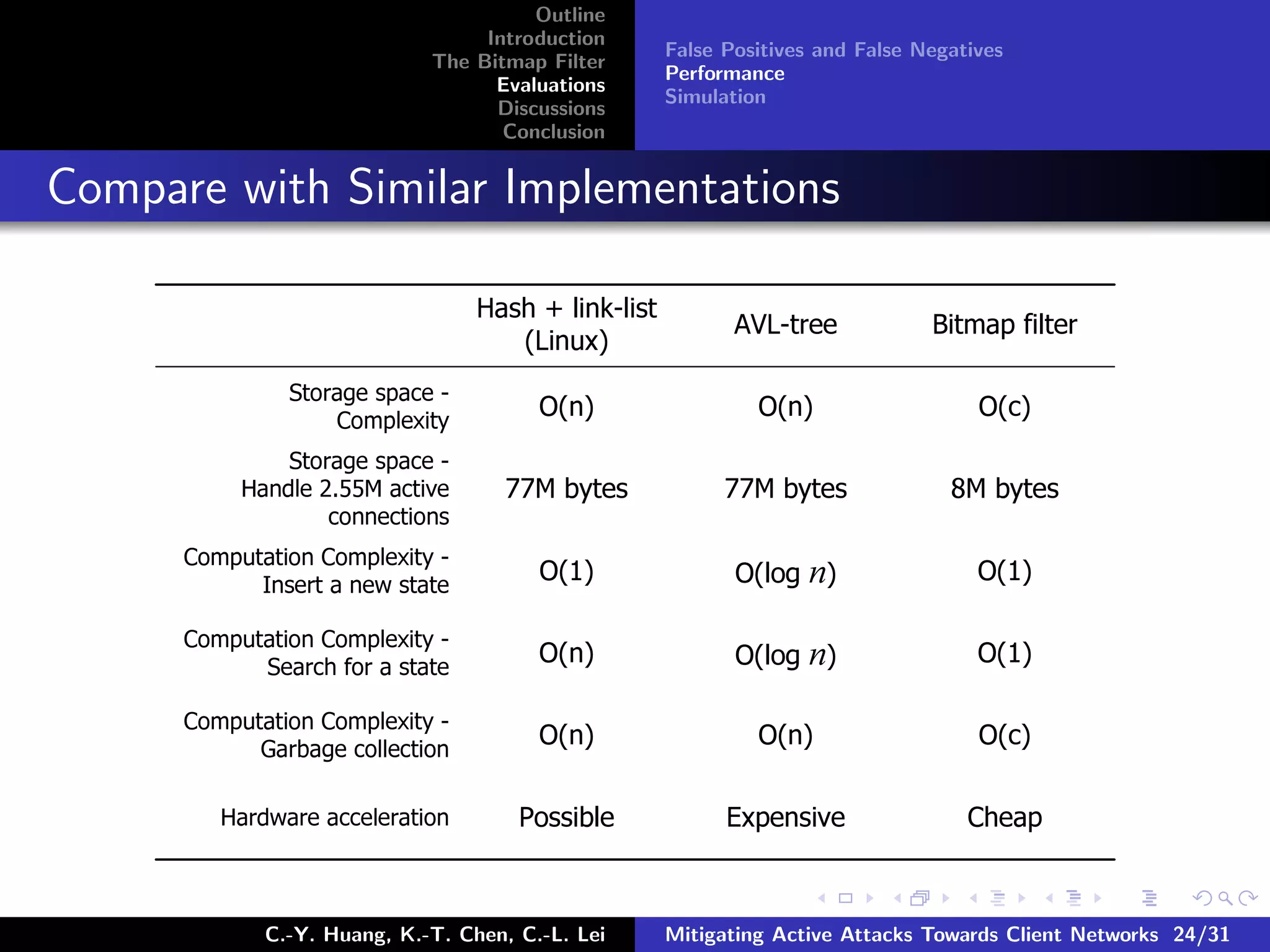 Outline
Introduction
The Bitmap Filter
Evaluations
Discussions
Conclusion

False Positives and False Negatives
Performance
Simulation

Compare with Similar Implementations

| | Hash + link-list (Linux) | AVL-tree | Bitmap filter |
|---|---|---|---|
| Storage space - Complexity | O(n) | O(n) | O(c) |
| Storage space - Handle 2.55M active connections | 77M bytes | 77M bytes | 8M bytes |
| Computation Complexity - Insert a new state | O(1) | O(log $n$) | O(1) |
| Computation Complexity - Search for a state | O(n) | O(log $n$) | O(1) |
| Computation Complexity - Garbage collection | O(n) | O(n) | O(c) |
| Hardware acceleration | Possible | Expensive | Cheap |

C.-Y. Huang, K.-T. Chen, C.-L. Lei
Mitigating Active Attacks Towards Client Networks 24/31